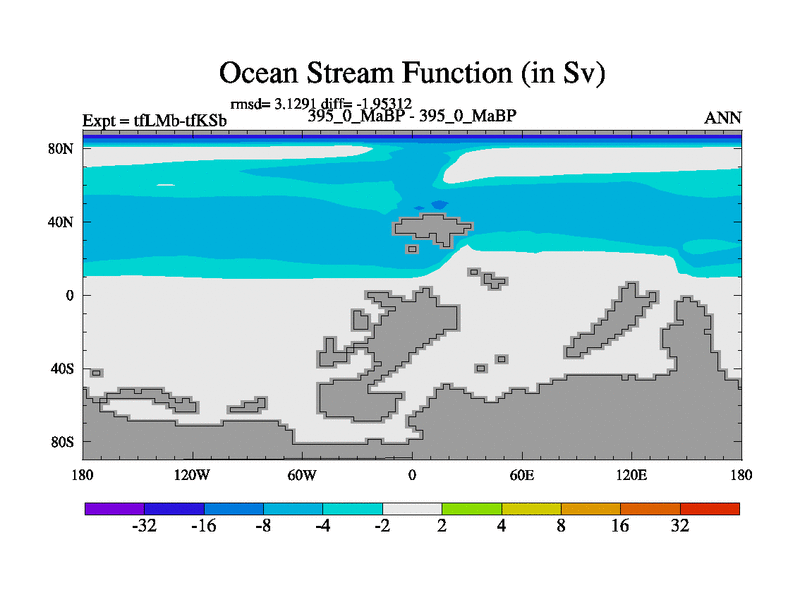 Ocean Stream Function (in Sv)

rmsd= 3.1291 diff= -1.95312

Expt = tfLMb-tfKSb

395_0_MaBP - 395_0_MaBP

ANN

80N
40N
0
40S
80S

180 120W 60W 0 60E 120E 180

-32 -16 -8 -4 -2 2 4 8 16 32